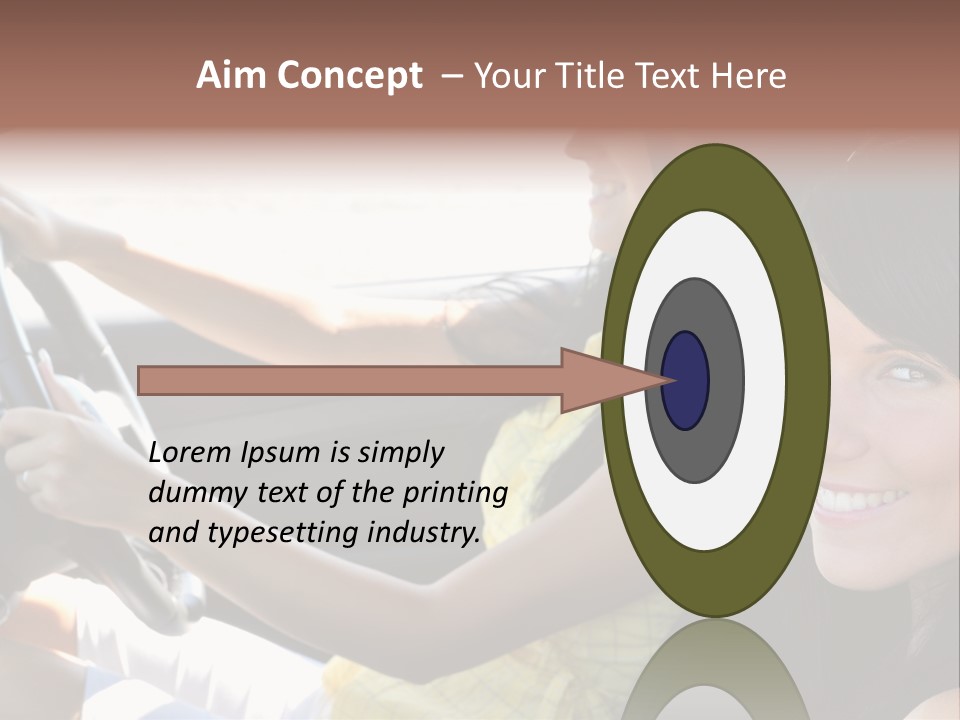 Aim Concept – Your Title Text Here

Lorem Ipsum is simply dummy text of the printing and typesetting industry.